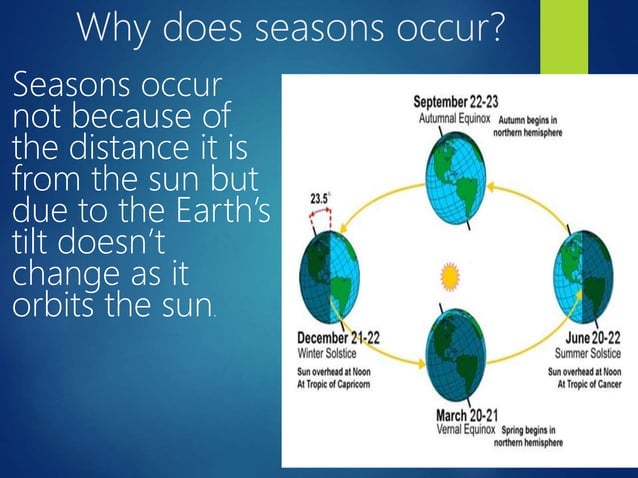 Why does seasons occur?

Seasons occur not because of the distance it is from the sun but due to the Earth's tilt doesn't change as it orbits the sun.

September 22-23
Autumnal Equinox Autumn begins in northern hemisphere

23.5°

December 21-22
Winter Solstice
Sun overhead at Noon At Tropic of Capricorn

June 20-22
Summer Solstice
Sun overhead at Noon At Tropic of Cancer

March 20-21
Vernal Equinox Spring begins in northern hemisphere